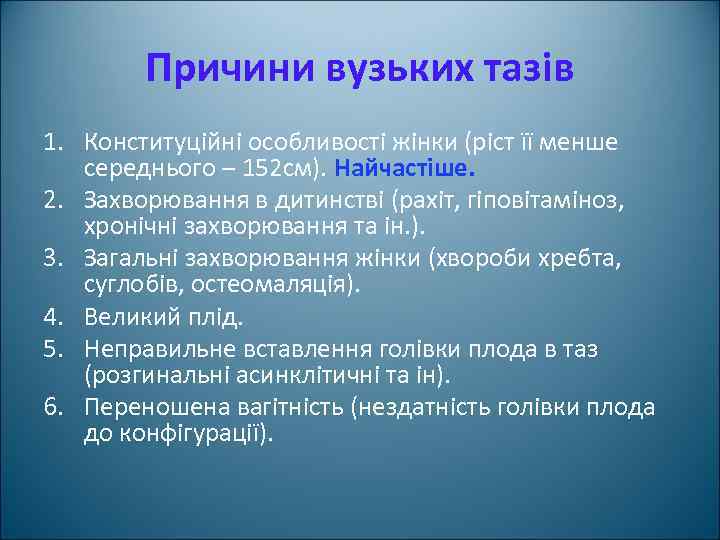 Причини вузьких тазів

1. Конституційні особливості жінки (ріст її менше середнього – 152см). Найчастіше.
2. Захворювання в дитинстві (рахіт, гіповітаміноз, хронічні захворювання та ін.).
3. Загальні захворювання жінки (хвороби хребта, суглобів, остеомаляція).
4. Великий плід.
5. Неправильне вставлення голівки плода в таз (розгинальні асинклітичні та ін).
6. Переношена вагітність (нездатність голівки плода до конфігурації).